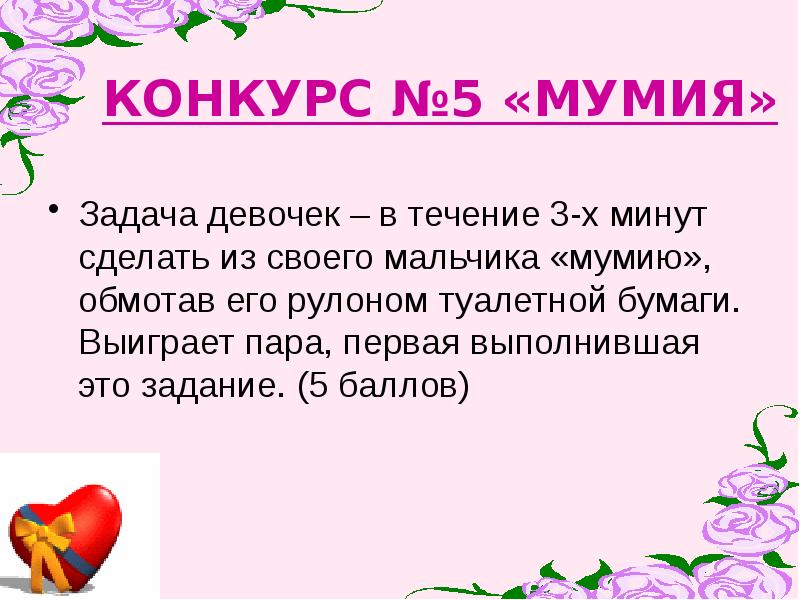 КОНКУРС №5 «МУМИЯ»

• Задача девочек – в течение 3-х минут сделать из своего мальчика «мумию», обмотав его рулоном туалетной бумаги. Выиграет пара, первая выполнившая это задание. (5 баллов)